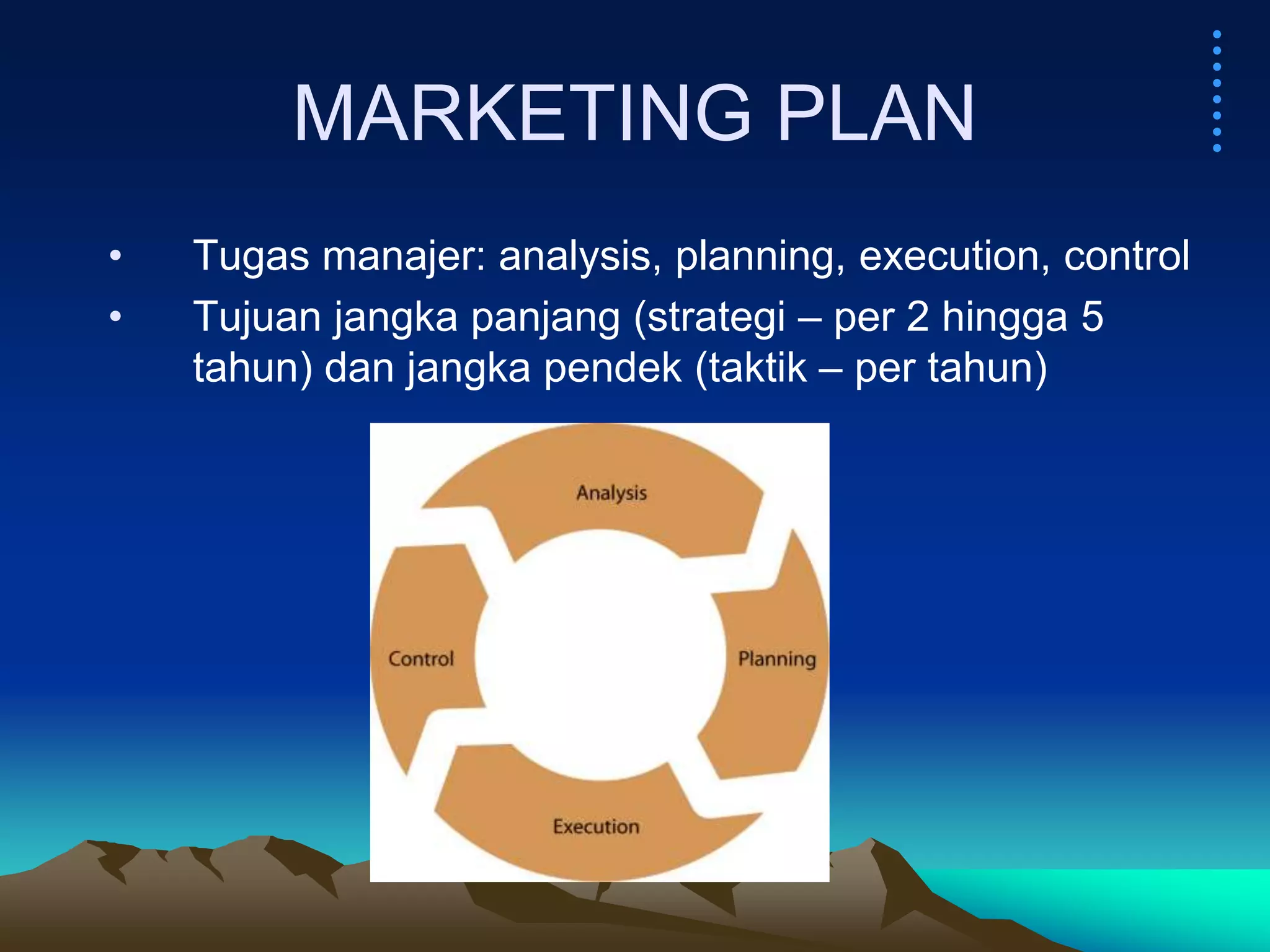 MARKETING PLAN

• Tugas manajer: analysis, planning, execution, control
• Tujuan jangka panjang (strategi – per 2 hingga 5 tahun) dan jangka pendek (taktik – per tahun)

Analysis
Planning
Execution
Control